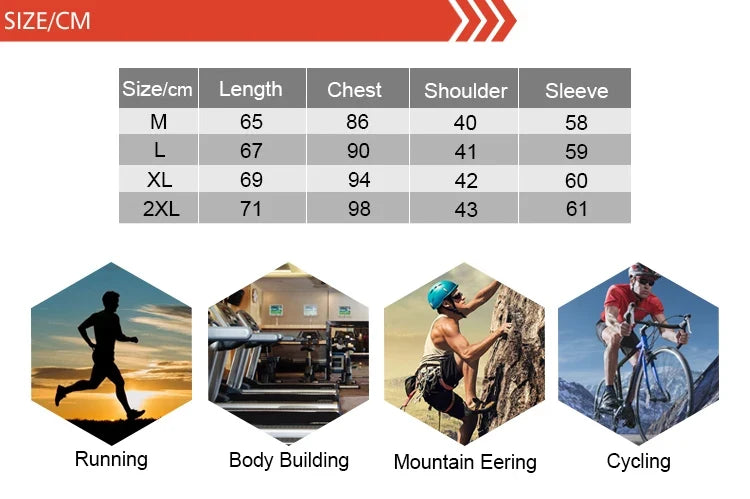 SIZE/CM

| Size/cm | Length | Chest | Shoulder | Sleeve |
|---|---|---|---|---|
| M | 65 | 86 | 40 | 58 |
| L | 67 | 90 | 41 | 59 |
| XL | 69 | 94 | 42 | 60 |
| 2XL | 71 | 98 | 43 | 61 |

Running

Body Building

Mountain Eering

Cycling